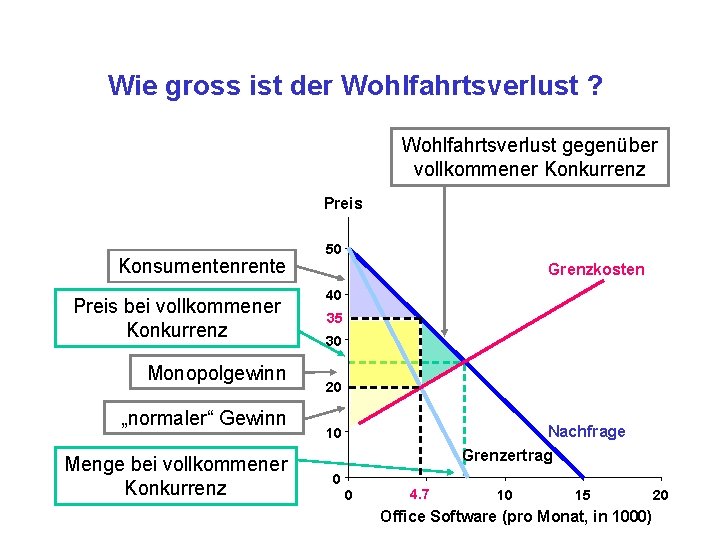 Wie gross ist der Wohlfahrtsverlust ?

Wohlfahrtsverlust gegenüber vollkommener Konkurrenz

Konsumentenrente

Preis bei vollkommener Konkurrenz

Monopolgewinn

„normaler“ Gewinn

Menge bei vollkommener Konkurrenz

Preis

50

40

35

30

20

10

0

Grenzkosten

Nachfrage

Grenzertrag

0

4.7

10

15

20

Office Software (pro Monat, in 1000)